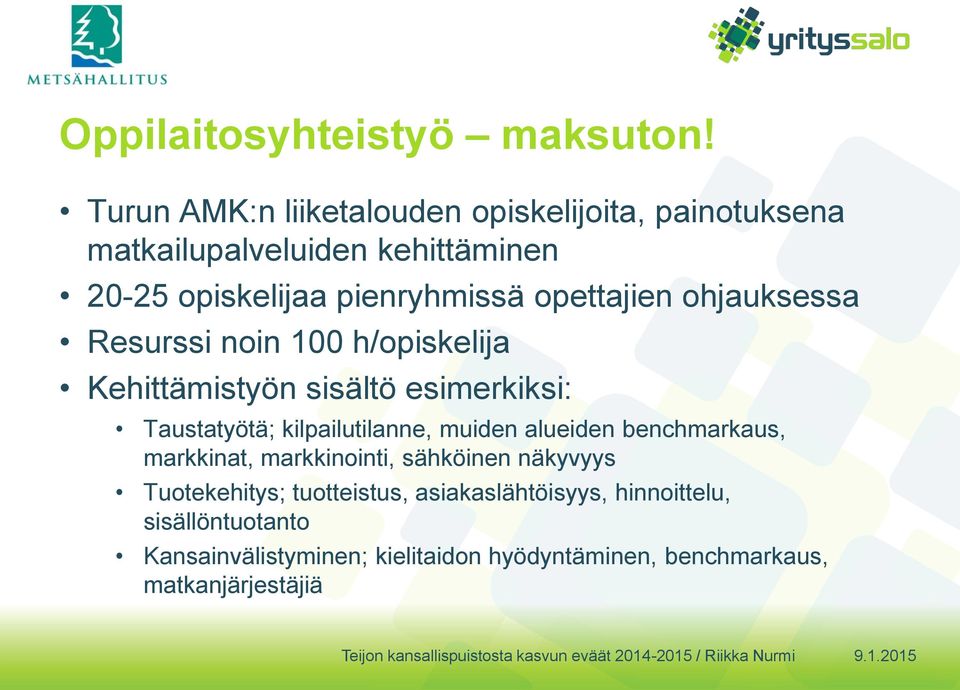 METSÄHALLITUS

yrityssalo

Oppilaitosyhteistyö – maksuton!

• Turun AMK:n liiketalouden opiskelijoita, painotuksena matkailupalveluiden kehittäminen
• 20-25 opiskelijaa pienryhmissä opettajien ohjauksessa
• Resurssi noin 100 h/opiskelija
• Kehittämistyön sisältö esimerkiksi:
  • Taustatyötä; kilpailutilanne, muiden alueiden benchmarkaus, markkinat, markkinointi, sähköinen näkyvyys
  • Tuotekehitys; tuotteistus, asiakaslähtöisyys, hinnoittelu, sisällöntuotanto
  • Kansainvälistyminen; kielitaidon hyödyntäminen, benchmarkaus, matkanjärjestäjiä

Teijon kansallispuistosta kasvun eväät 2014-2015 / Riikka Nurmi 9.1.2015